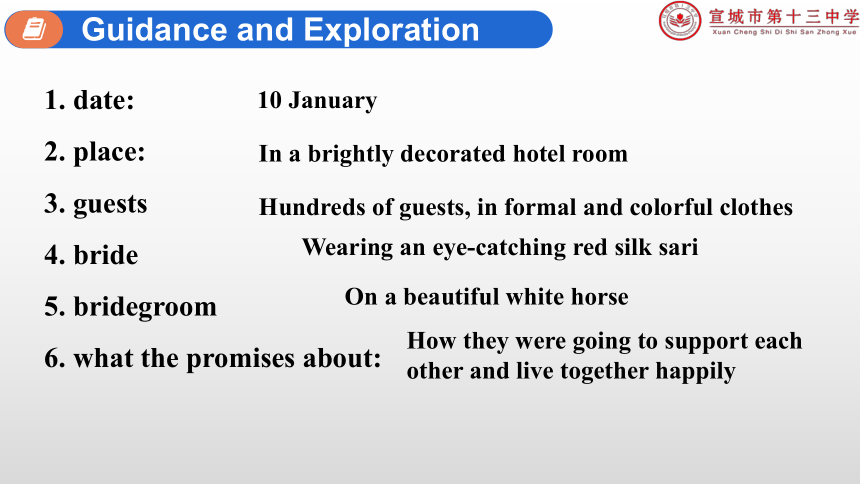 Guidance and Exploration

宣城市第十三中学
Xuan Cheng Shi Di Shi San Zhong Xue

1. date: 10 January

2. place: In a brightly decorated hotel room

3. guests Hundreds of guests, in formal and colorful clothes

4. bride Wearing an eye-catching red silk sari

5. bridegroom On a beautiful white horse

6. what the promises about: How they were going to support each other and live together happily